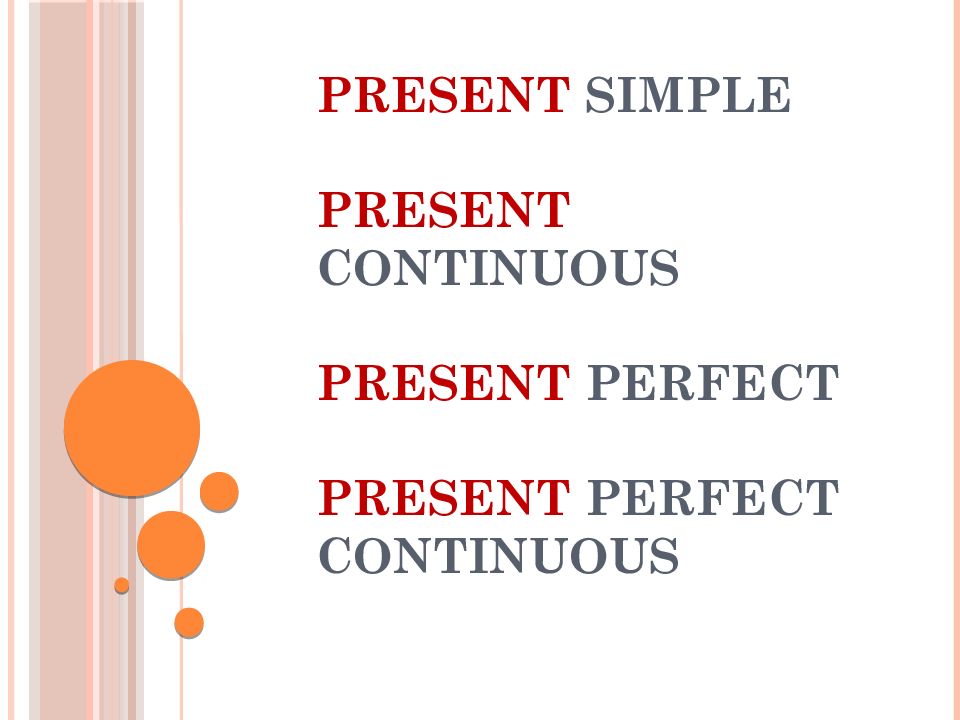 PRESENT SIMPLE

PRESENT CONTINUOUS

PRESENT PERFECT

PRESENT PERFECT CONTINUOUS